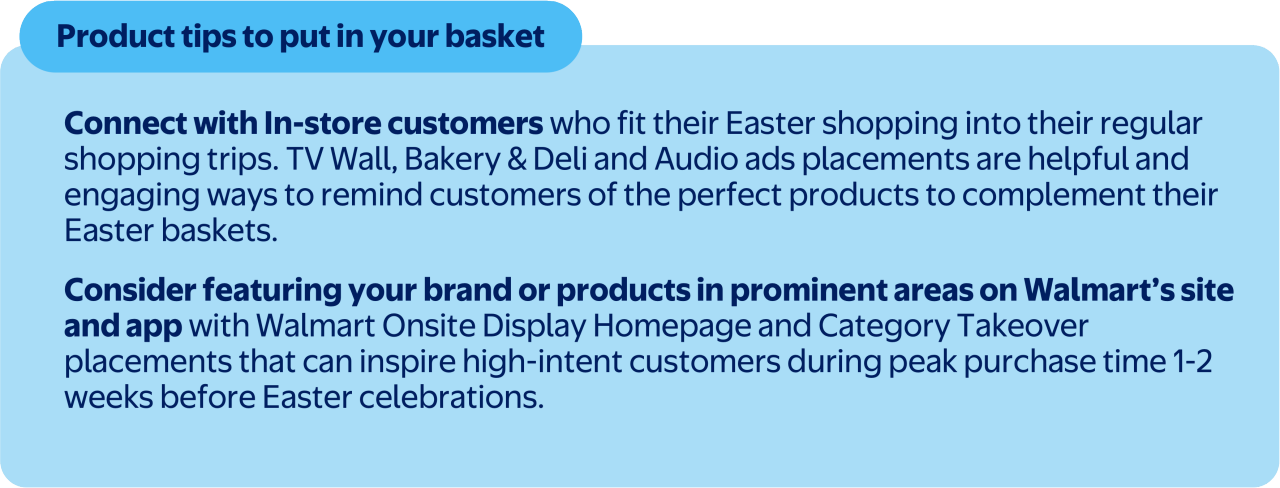 Product tips to put in your basket

Connect with In-store customers who fit their Easter shopping into their regular shopping trips. TV Wall, Bakery & Deli and Audio ads placements are helpful and engaging ways to remind customers of the perfect products to complement their Easter baskets.

Consider featuring your brand or products in prominent areas on Walmart's site and app with Walmart Onsite Display Homepage and Category Takeover placements that can inspire high-intent customers during peak purchase time 1-2 weeks before Easter celebrations.